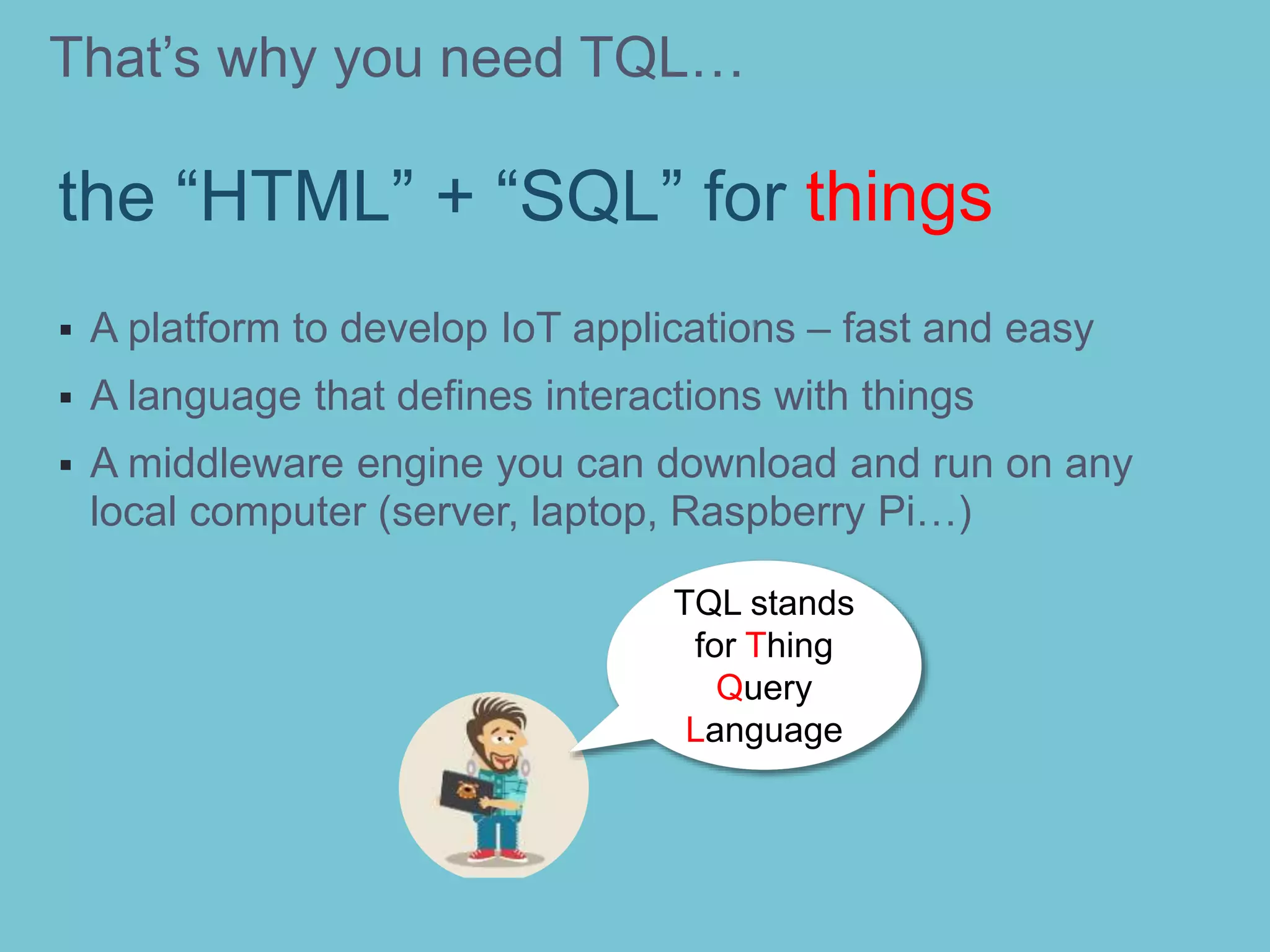 That’s why you need TQL…

the “HTML” + “SQL” for things

▪ A platform to develop IoT applications – fast and easy
▪ A language that defines interactions with things
▪ A middleware engine you can download and run on any local computer (server, laptop, Raspberry Pi…)

TQL stands for Thing Query Language